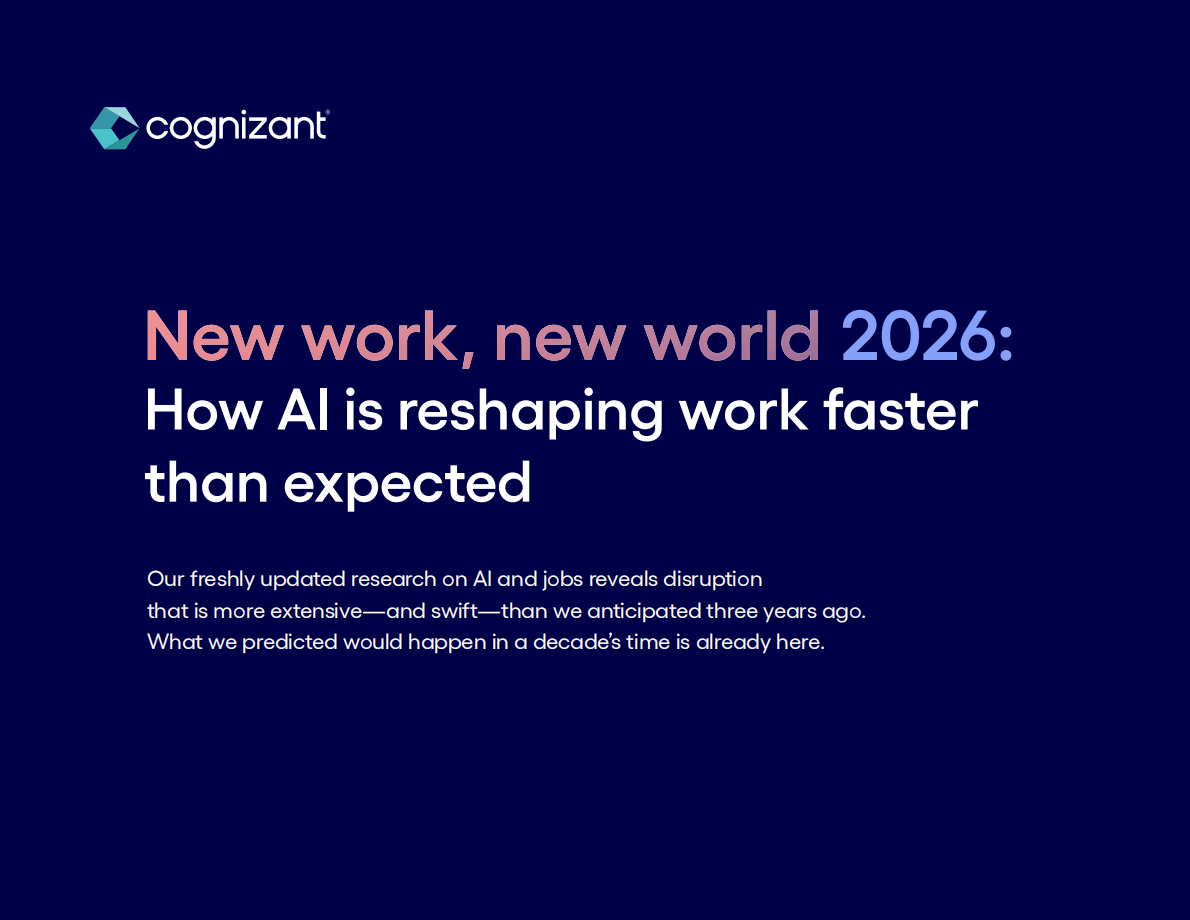 cognizant®

New work, new world 2026:
How AI is reshaping work faster than expected

Our freshly updated research on AI and jobs reveals disruption that is more extensive—and swift—than we anticipated three years ago. What we predicted would happen in a decade's time is already here.